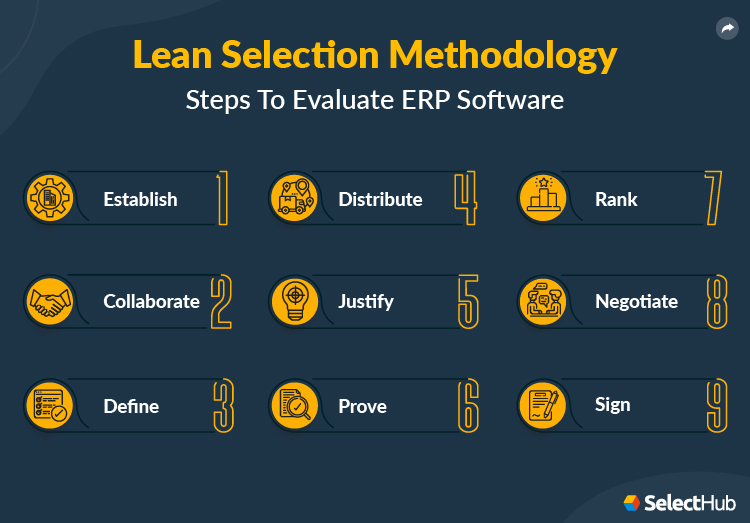 Lean Selection Methodology
Steps To Evaluate ERP Software

Establish 1
Collaborate 2
Define 3

Distribute 4
Justify 5
Prove 6

Rank 7
Negotiate 8
Sign 9

SelectHub